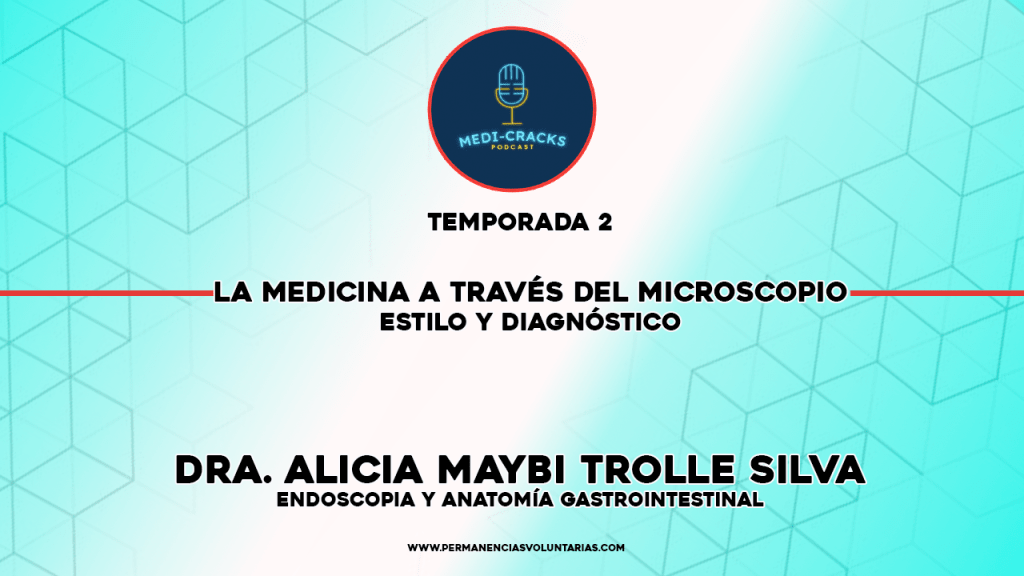 MEDI-CRACKS
PODCAST

TEMPORADA 2

LA MEDICINA A TRAVÉS DEL MICROSCOPIO
ESTILO Y DIAGNÓSTICO

DRA. ALICIA MAYBI TROLLE SILVA
ENDOSCOPIA Y ANATOMÍA GASTROINTESTINAL

WWW.PERMANENCIASVOLUNTARIAS.COM